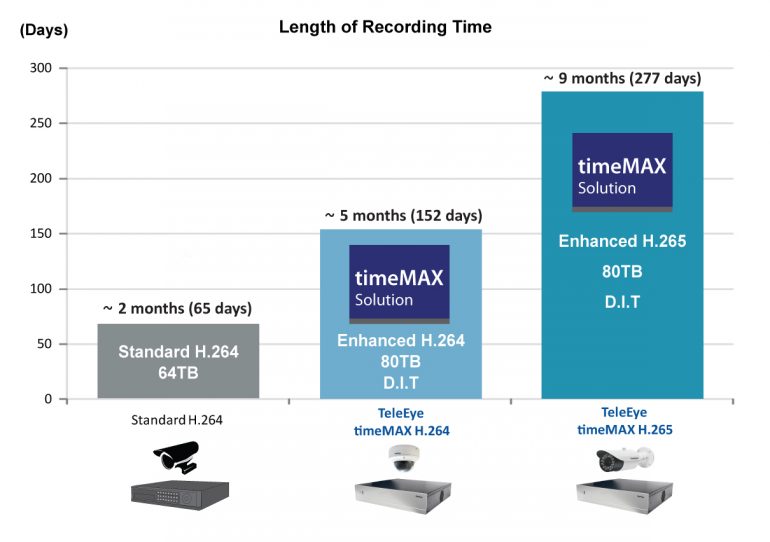 (Days)

Length of Recording Time

300
250
200
150
100
50
0

~ 2 months (65 days)

Standard H.264
64TB

~ 5 months (152 days)

timeMAX
Solution

Enhanced H.264
80TB
D.I.T

~ 9 months (277 days)

timeMAX
Solution

Enhanced H.265
80TB
D.I.T

Standard H.264

TeleEye
timeMAX H.264

TeleEye
timeMAX H.265